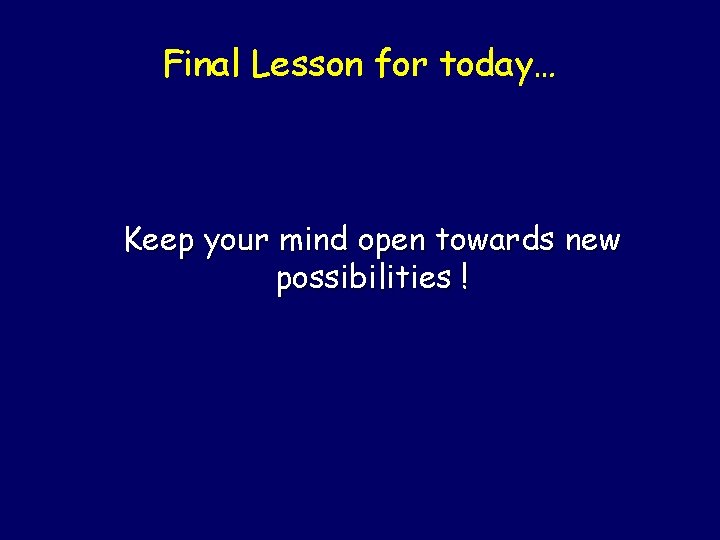 Final Lesson for today…

Keep your mind open towards new possibilities !